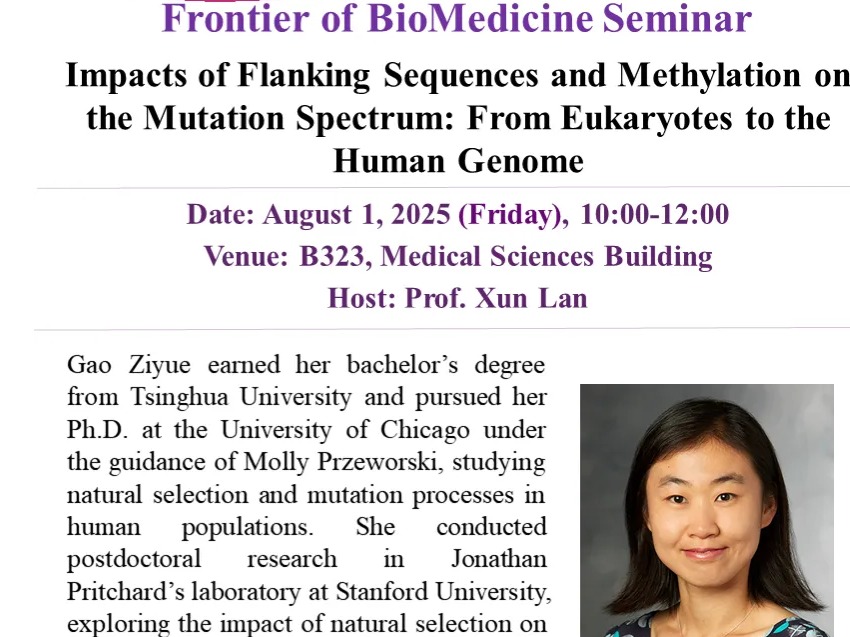 Frontier of BioMedicine Seminar

Impacts of Flanking Sequences and Methylation on the Mutation Spectrum: From Eukaryotes to the Human Genome

Date: August 1, 2025 (Friday), 10:00-12:00
Venue: B323, Medical Sciences Building
Host: Prof. Xun Lan

Gao Ziyue earned her bachelor's degree from Tsinghua University and pursued her Ph.D. at the University of Chicago under the guidance of Molly Przeworski, studying natural selection and mutation processes in human populations. She conducted postdoctoral research in Jonathan Pritchard's laboratory at Stanford University, exploring the impact of natural selection on